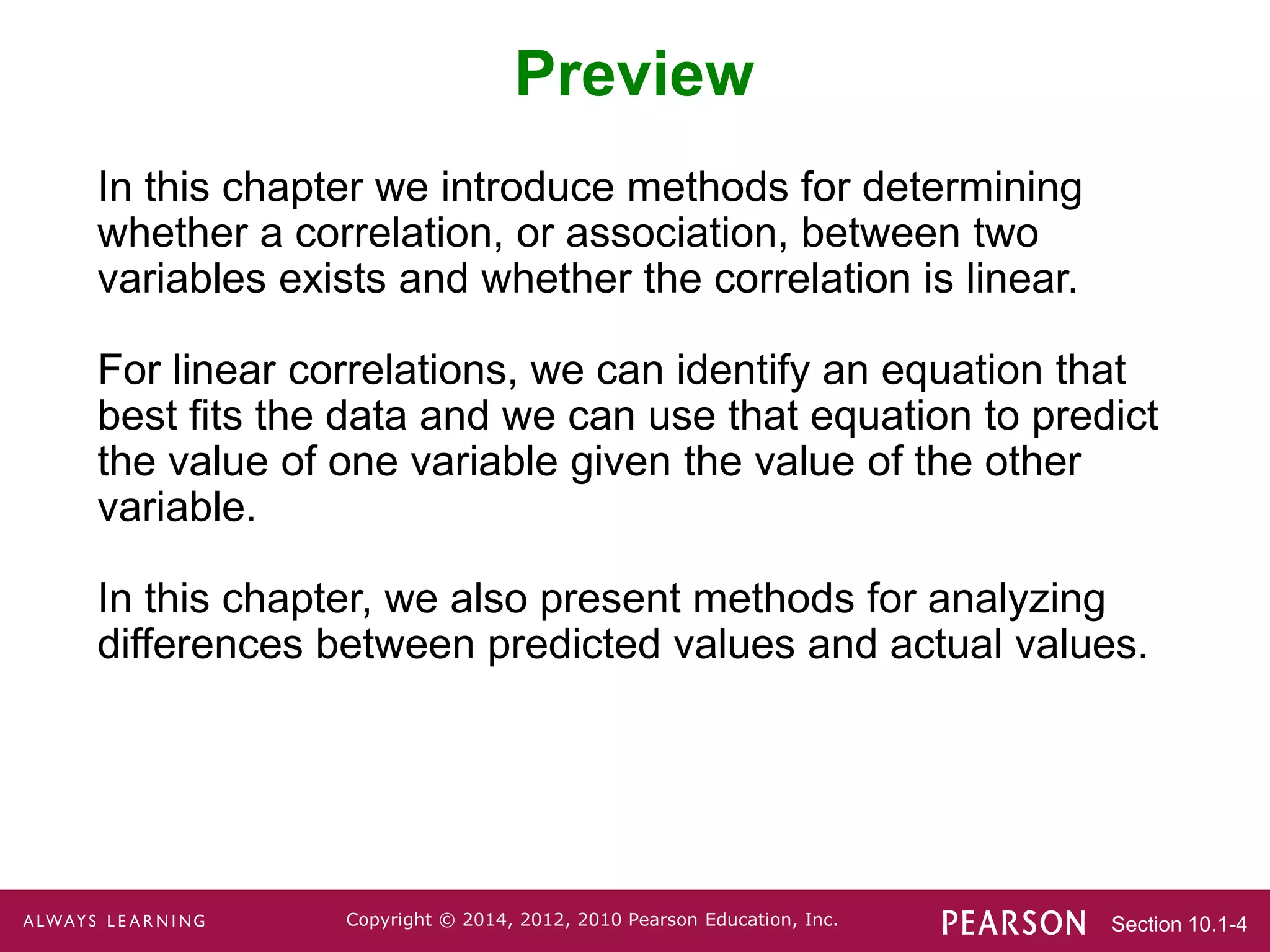 Preview

In this chapter we introduce methods for determining whether a correlation, or association, between two variables exists and whether the correlation is linear.

For linear correlations, we can identify an equation that best fits the data and we can use that equation to predict the value of one variable given the value of the other variable.

In this chapter, we also present methods for analyzing differences between predicted values and actual values.

ALWAYS LEARNING Copyright © 2014, 2012, 2010 Pearson Education, Inc. PEARSON Section 10.1-4